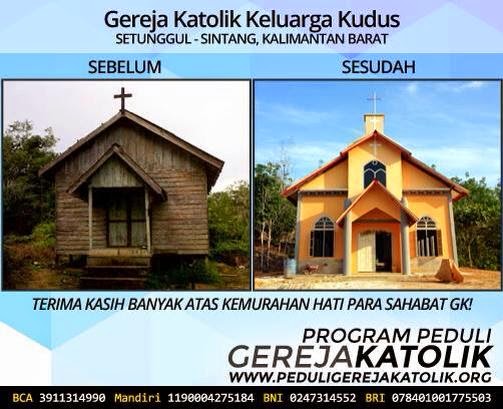 Gereja Katolik Keluarga Kudus
SETUNGGUL - SINTANG, KALIMANTAN BARAT

SEBELUM

SESUDAH

TERIMA KASIH BANYAK ATAS KEMURAHAN HATI PARA SAHABAT GK!

PROGRAM PEDULI
GEREJAKATOLIK
WWW.PEDULIGEREJAKATOLIK.ORG

BCA 3911314990 Mandiri 1190004275184 BNI 0247314552 BRI 078401001775503